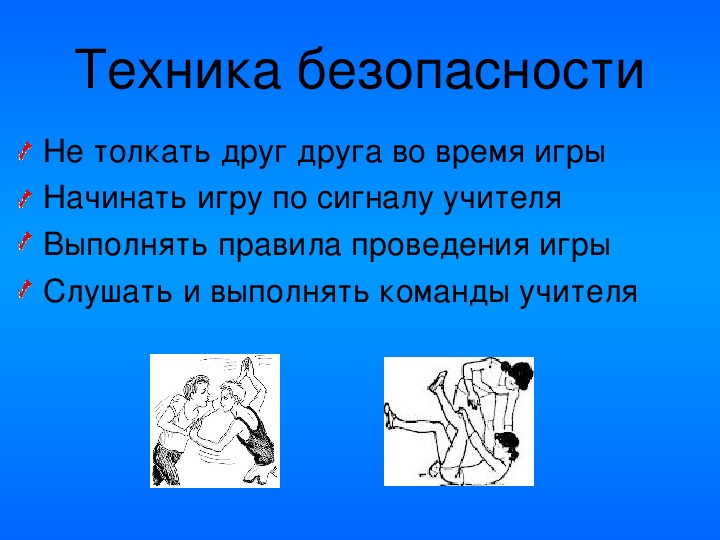 Техника безопасности

Не толкать друг друга во время игры

Начинать игру по сигналу учителя

Выполнять правила проведения игры

Слушать и выполнять команды учителя